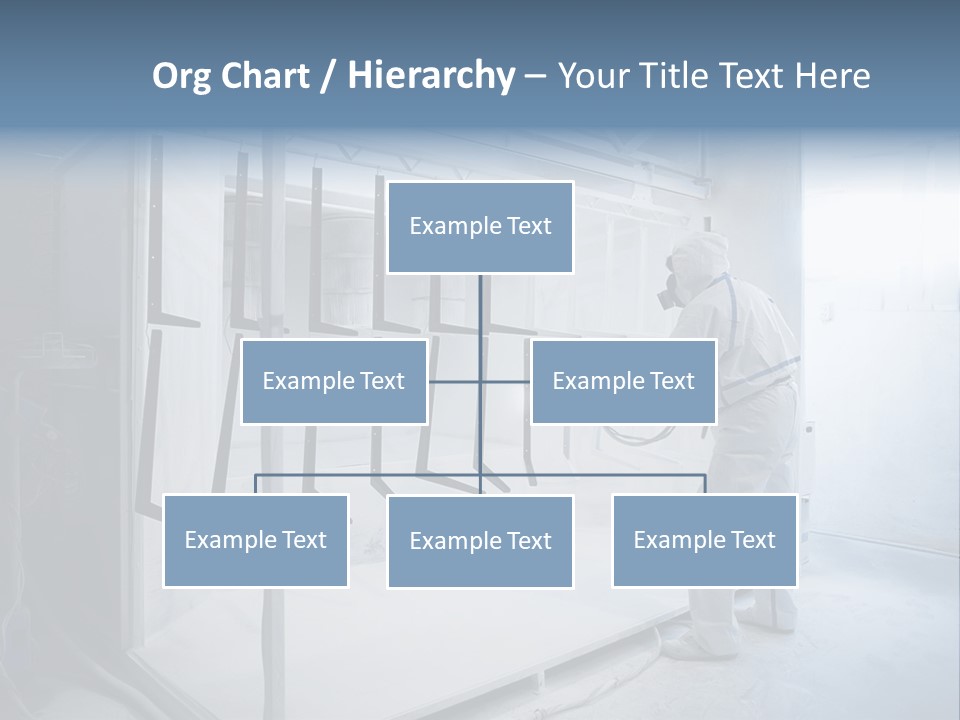 Org Chart / Hierarchy – Your Title Text Here

Example Text

Example Text

Example Text

Example Text

Example Text

Example Text